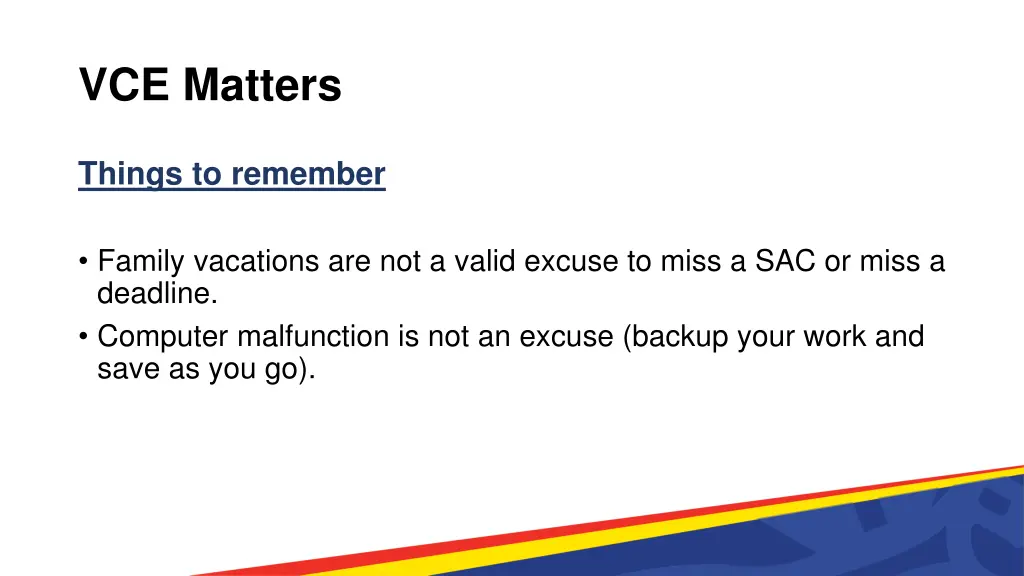 VCE Matters

Things to remember

• Family vacations are not a valid excuse to miss a SAC or miss a deadline.
• Computer malfunction is not an excuse (backup your work and save as you go).